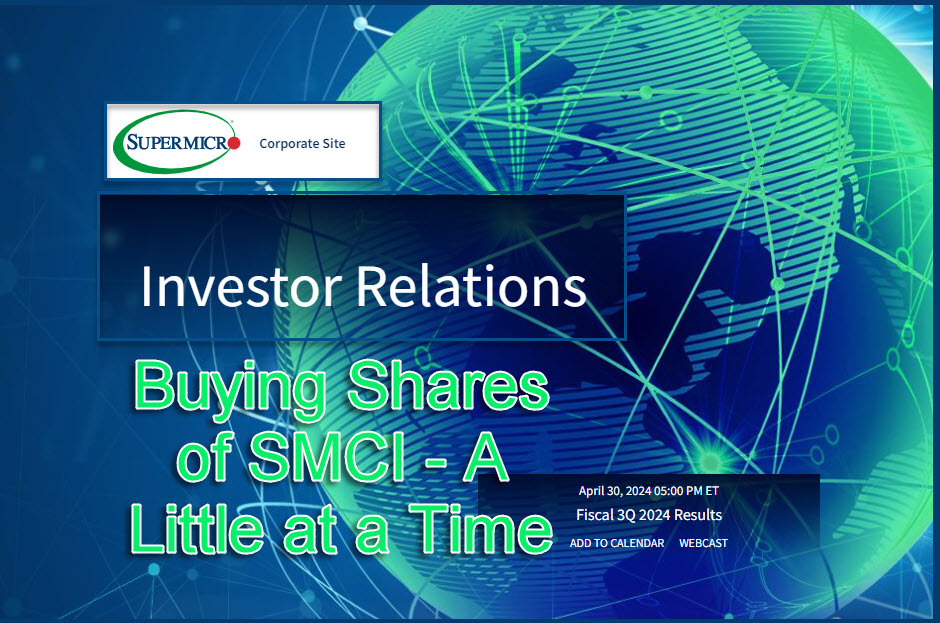 SUPERMICRO Corporate Site

Investor Relations

Buying Shares of SMCI - A Little at a Time

April 30, 2024 05:00 PM ET
Fiscal 3Q 2024 Results
ADD TO CALENDAR WEBCAST